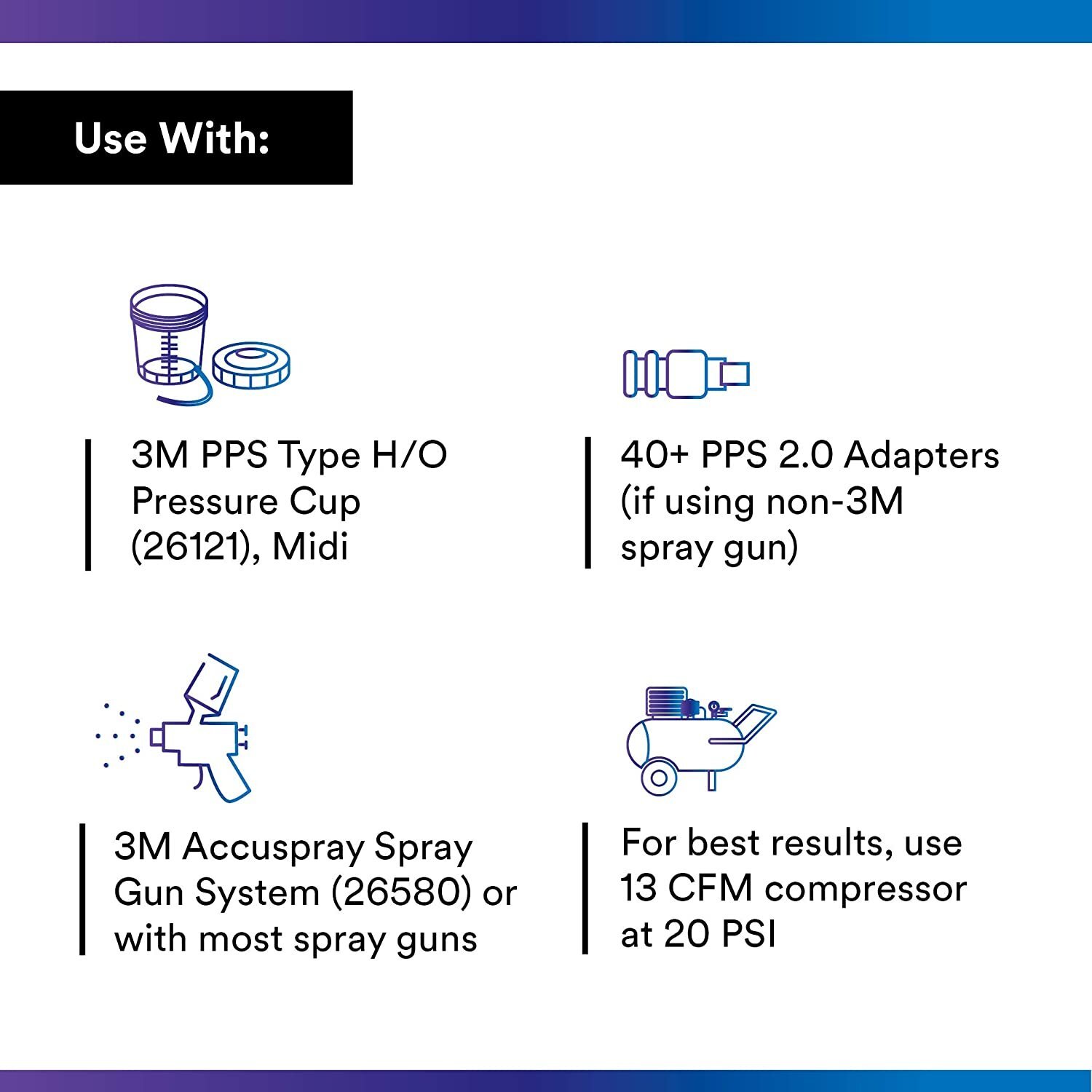 Use With:

3M PPS Type H/O Pressure Cup (26121), Midi

40+ PPS 2.0 Adapters (if using non-3M spray gun)

3M Accuspray Spray Gun System (26580) or with most spray guns

For best results, use 13 CFM compressor at 20 PSI